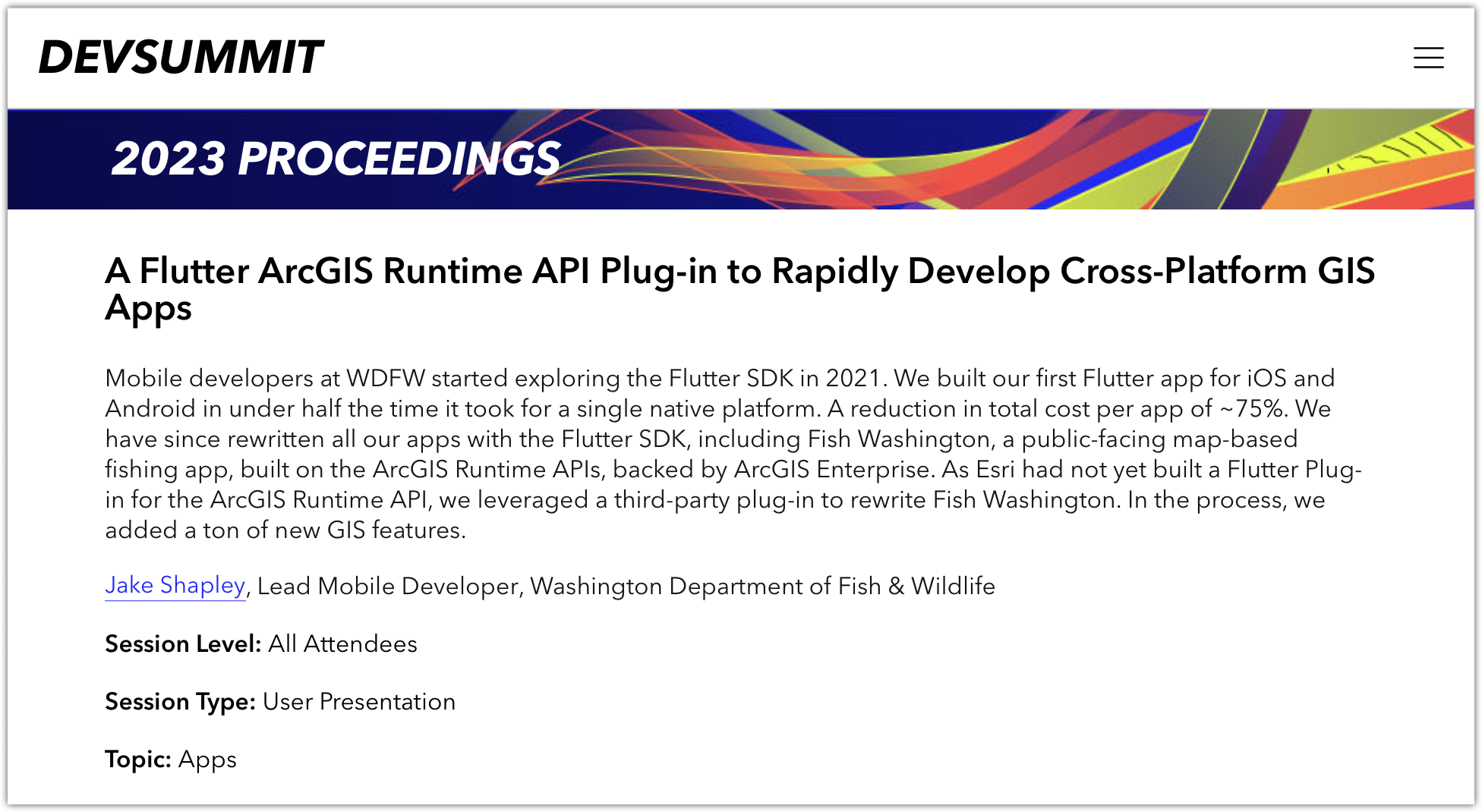 DEVSUMMIT

2023 PROCEEDINGS

A Flutter ArcGIS Runtime API Plug-in to Rapidly Develop Cross-Platform GIS Apps

Mobile developers at WDFW started exploring the Flutter SDK in 2021. We built our first Flutter app for iOS and Android in under half the time it took for a single native platform. A reduction in total cost per app of ~75%. We have since rewritten all our apps with the Flutter SDK, including Fish Washington, a public-facing map-based fishing app, built on the ArcGIS Runtime APIs, backed by ArcGIS Enterprise. As Esri had not yet built a Flutter Plug-in for the ArcGIS Runtime API, we leveraged a third-party plug-in to rewrite Fish Washington. In the process, we added a ton of new GIS features.

Jake Shapley, Lead Mobile Developer, Washington Department of Fish & Wildlife

Session Level: All Attendees

Session Type: User Presentation

Topic: Apps